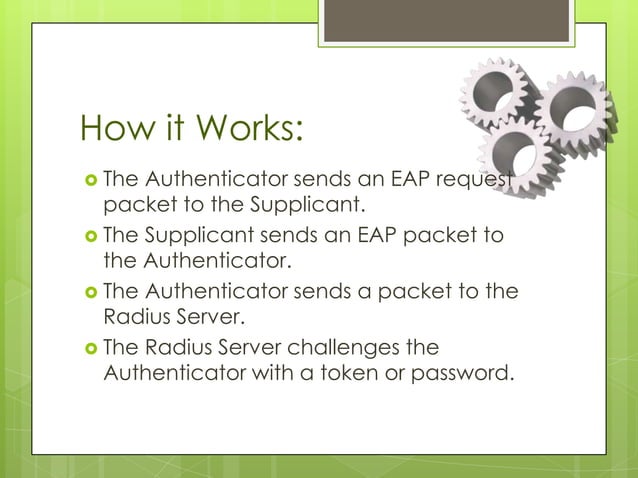 How it Works:

The Authenticator sends an EAP request packet to the Supplicant.

The Supplicant sends an EAP packet to the Authenticator.

The Authenticator sends a packet to the Radius Server.

The Radius Server challenges the Authenticator with a token or password.